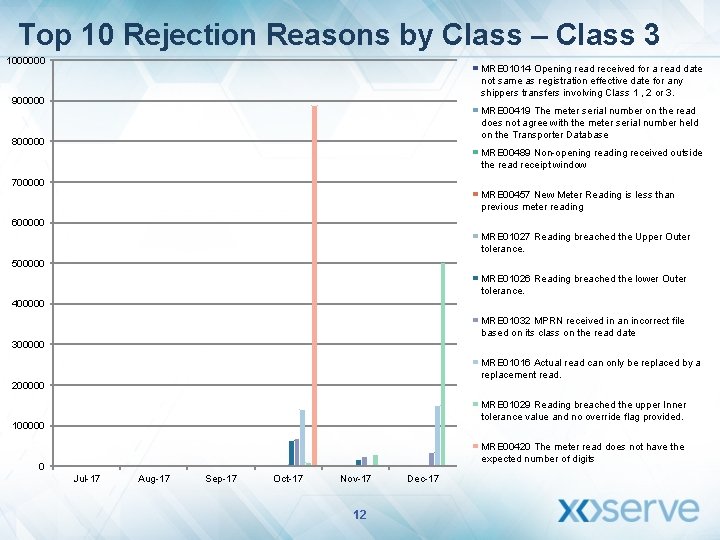 Top 10 Rejection Reasons by Class – Class 3

1000000
900000
800000
700000
600000
500000
400000
300000
200000
100000
0

Jul-17 Aug-17 Sep-17 Oct-17 Nov-17 Dec-17

MRE01014 Opening read received for a read date not same as registration effective date for any shippers transfers involving Class 1, 2 or 3.

MRE00419 The meter serial number on the read does not agree with the meter serial number held on the Transporter Database

MRE00489 Non-opening reading received outside the read receipt window

MRE00457 New Meter Reading is less than previous meter reading

MRE01027 Reading breached the Upper Outer tolerance.

MRE01026 Reading breached the lower Outer tolerance.

MRE01032 MPRN received in an incorrect file based on its class on the read date

MRE01016 Actual read can only be replaced by a replacement read.

MRE01029 Reading breached the upper Inner tolerance value and no override flag provided.

MRE00420 The meter read does not have the expected number of digits

12

xoserve